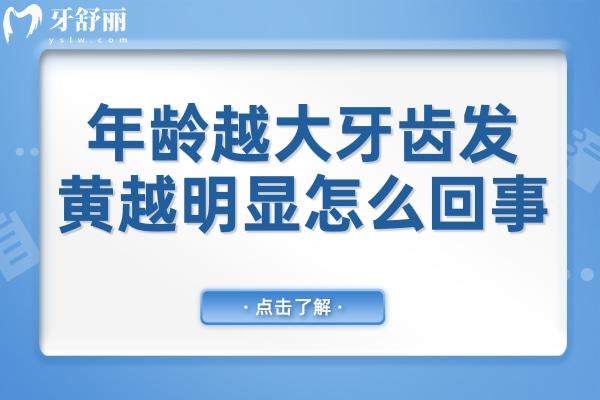 牙舒丽
yslw.com

年龄越大牙齿发黄越明显怎么回事

· 点击了解 ·